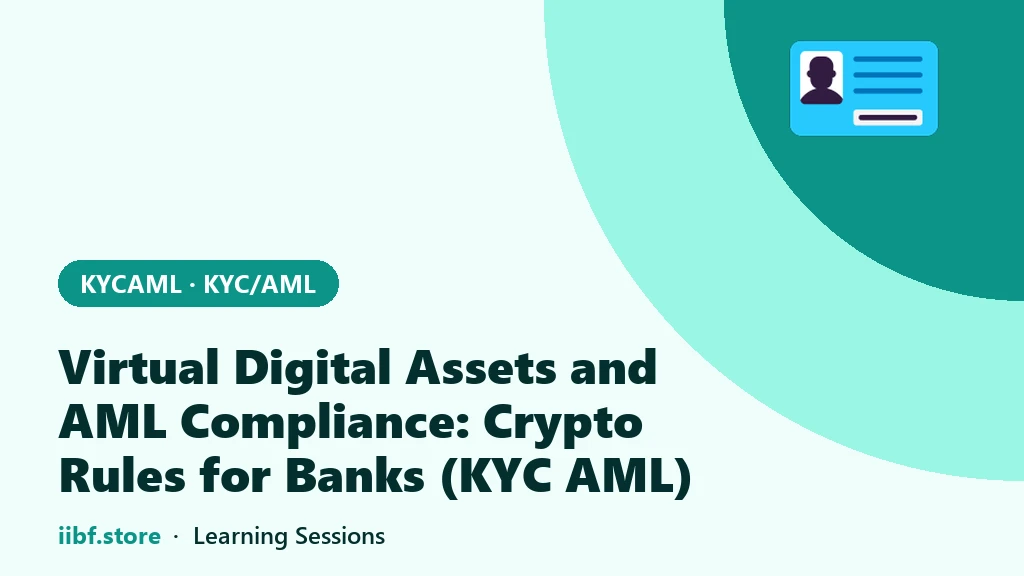 KYCAML · KYC/AML

Virtual Digital Assets and AML Compliance: Crypto Rules for Banks (KYC AML)

iibf.store · Learning Sessions